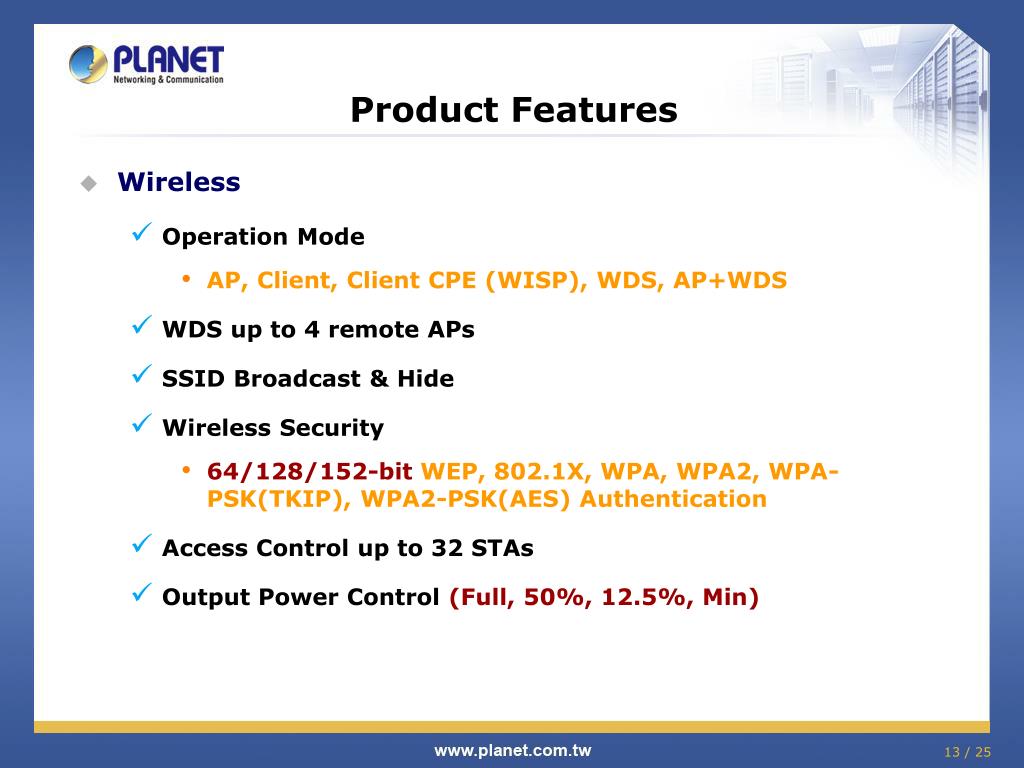 PLANET
Networking & Communication

Product Features

Wireless

Operation Mode

AP, Client, Client CPE (WISP), WDS, AP+WDS

WDS up to 4 remote APs

SSID Broadcast & Hide

Wireless Security

64/128/152-bit WEP, 802.1X, WPA, WPA2, WPA-PSK(TKIP), WPA2-PSK(AES) Authentication

Access Control up to 32 STAs

Output Power Control (Full, 50%, 12.5%, Min)

www.planet.com.tw

13 / 25